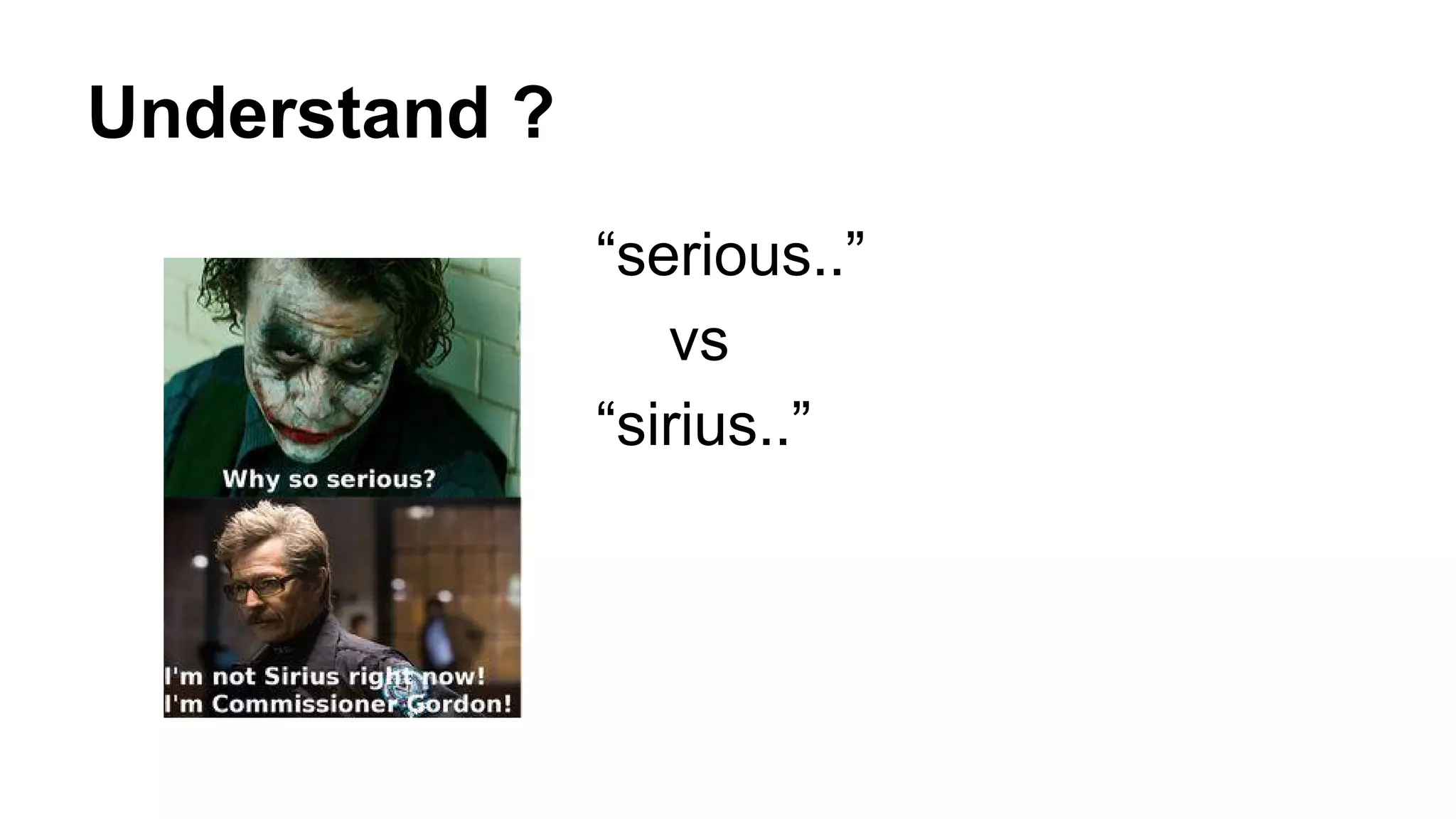 Understand ?

Why so serious?

I'm not Sirius right now!
I'm Commissioner Gordon!

“serious..”
vs
“sirius..”